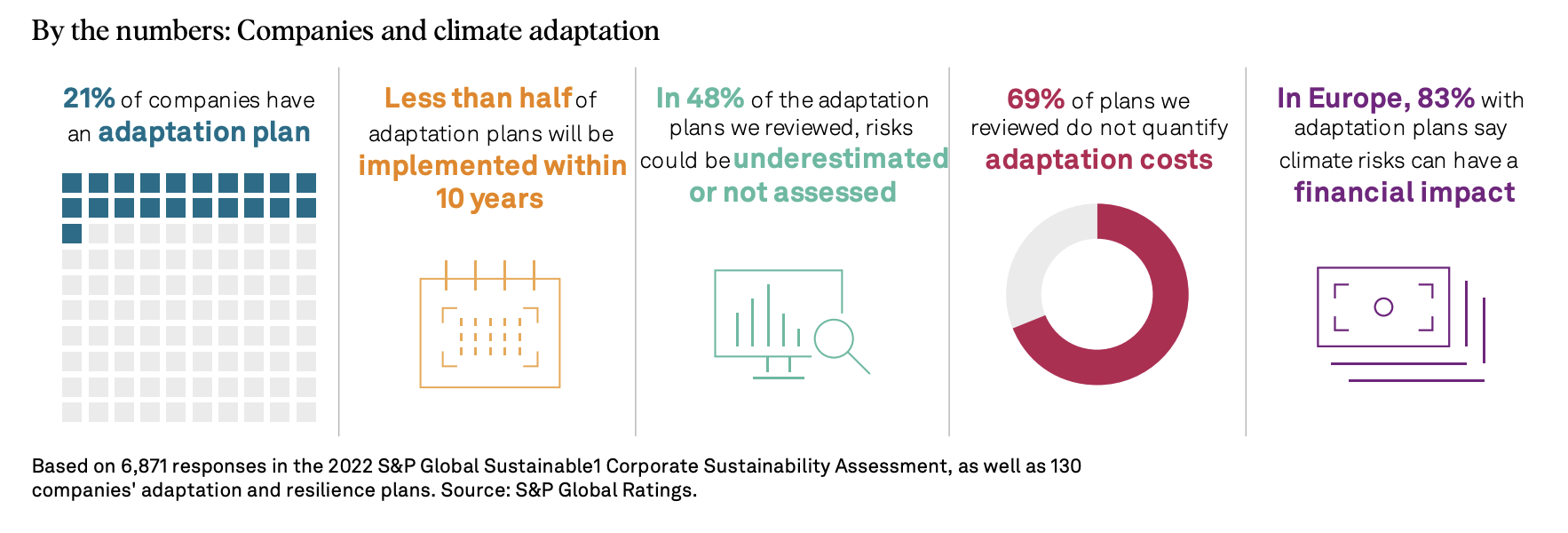 By the numbers: Companies and climate adaptation

21% of companies have an adaptation plan

Less than half of adaptation plans will be implemented within 10 years

In 48% of the adaptation plans we reviewed, risks could be underestimated or not assessed

69% of plans we reviewed do not quantify adaptation costs

In Europe, 83% with adaptation plans say climate risks can have a financial impact

Based on 6,871 responses in the 2022 S&P Global Sustainable1 Corporate Sustainability Assessment, as well as 130 companies' adaptation and resilience plans. Source: S&P Global Ratings.